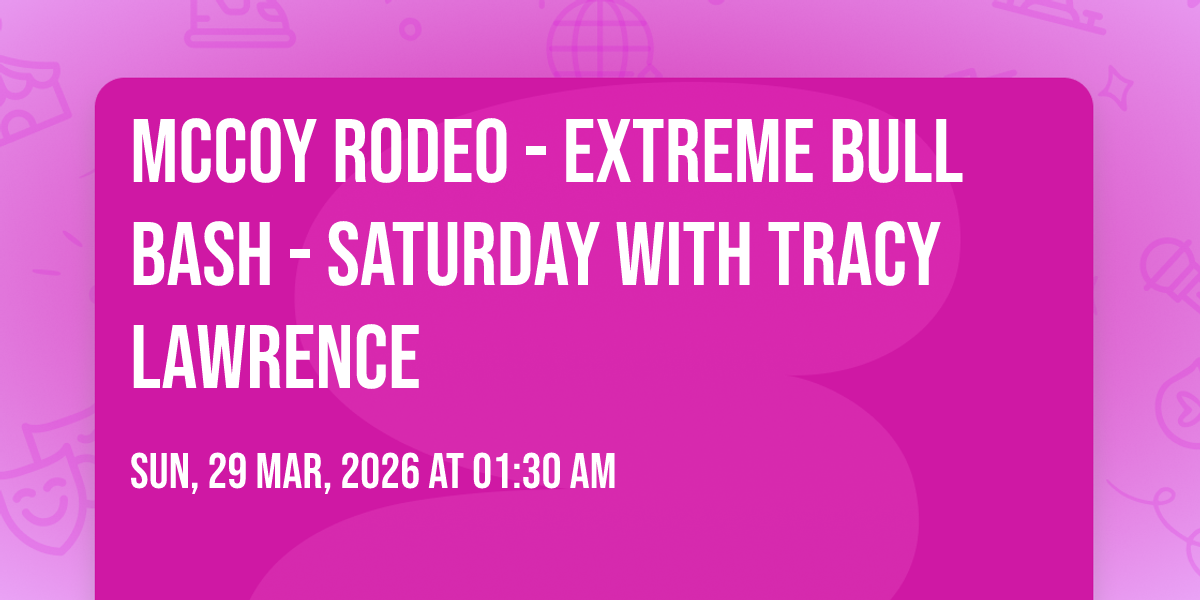 MCCOY RODEO - EXTREME BULL BASH - SATURDAY WITH TRACY LAWRENCE

SUN, 29 MAR, 2026 AT 01:30 AM